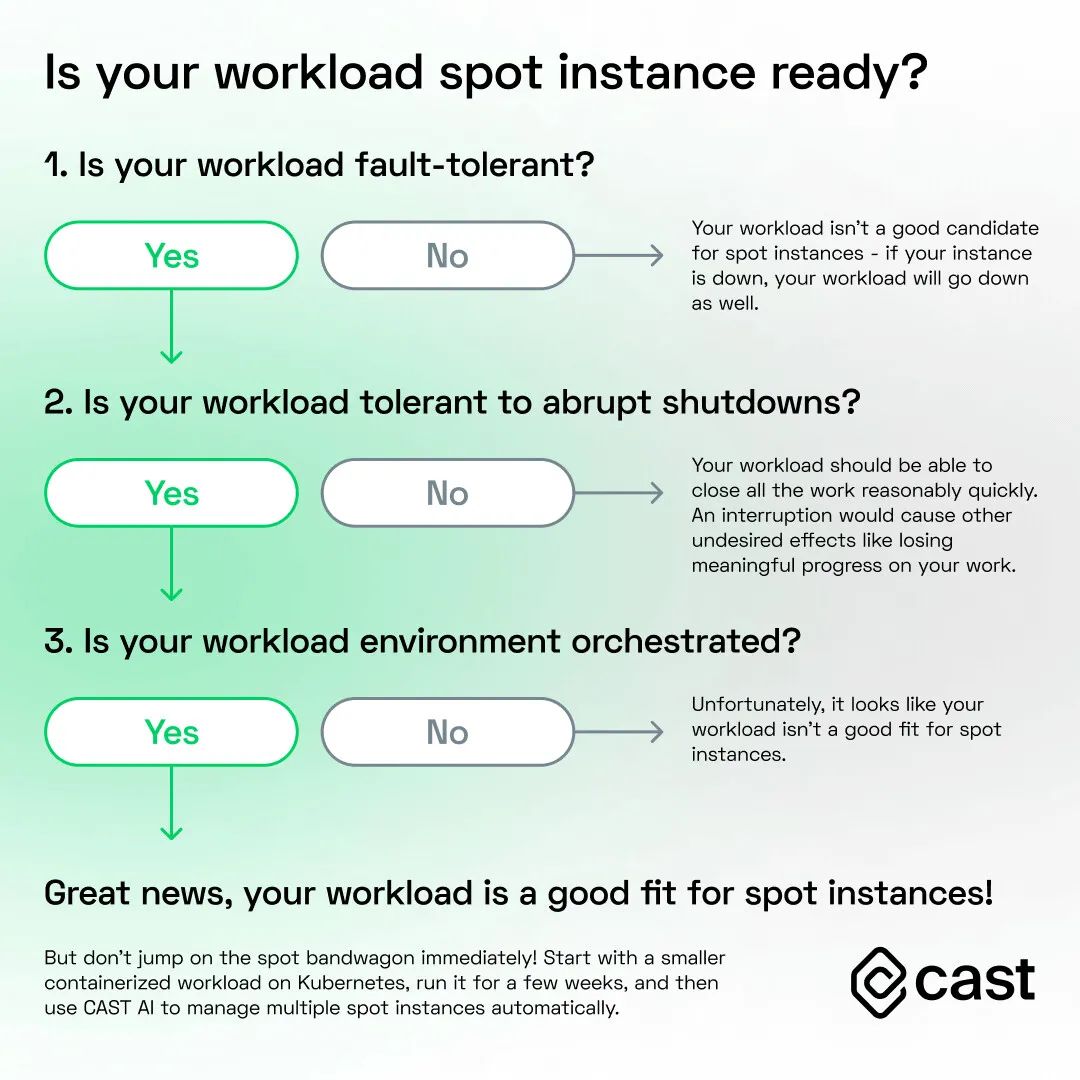 Is your workload spot instance ready?

1. Is your workload fault-tolerant?

Yes

No

Your workload isn't a good candidate for spot instances - if your instance is down, your workload will go down as well.

2. Is your workload tolerant to abrupt shutdowns?

Yes

No

Your workload should be able to close all the work reasonably quickly. An interruption would cause other undesired effects like losing meaningful progress on your work.

3. Is your workload environment orchestrated?

Yes

No

Unfortunately, it looks like your workload isn't a good fit for spot instances.

Great news, your workload is a good fit for spot instances!

But don't jump on the spot bandwagon immediately! Start with a smaller containerized workload on Kubernetes, run it for a few weeks, and then use CAST AI to manage multiple spot instances automatically.

cast